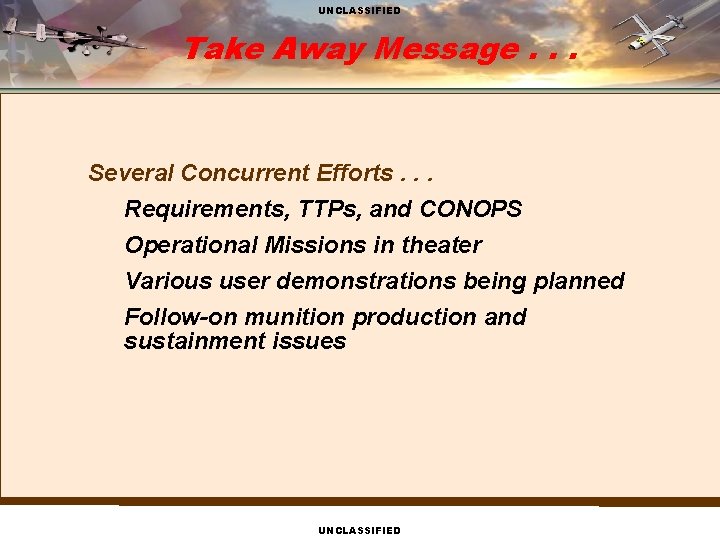 UNCLASSIFIED

Take Away Message . . .

Several Concurrent Efforts . . .

Requirements, TTPs, and CONOPS

Operational Missions in theater

Various user demonstrations being planned

Follow-on munition production and sustainment issues

UNCLASSIFIED